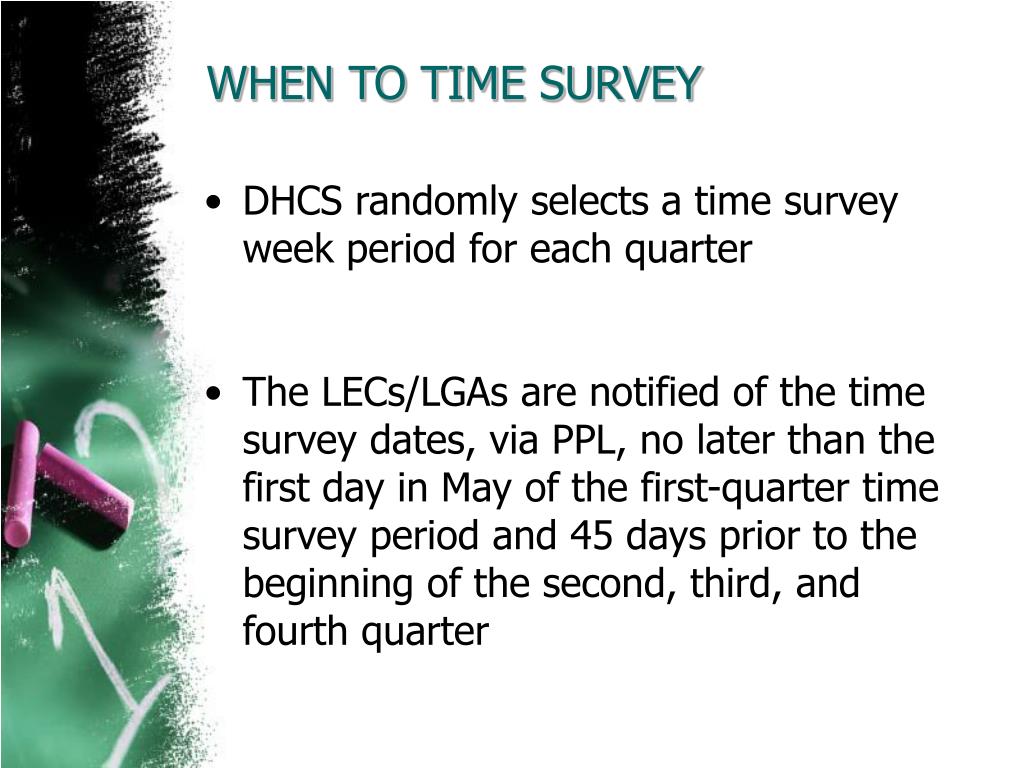 WHEN TO TIME SURVEY

• DHCS randomly selects a time survey week period for each quarter

• The LECs/LGAs are notified of the time survey dates, via PPL, no later than the first day in May of the first-quarter time survey period and 45 days prior to the beginning of the second, third, and fourth quarter